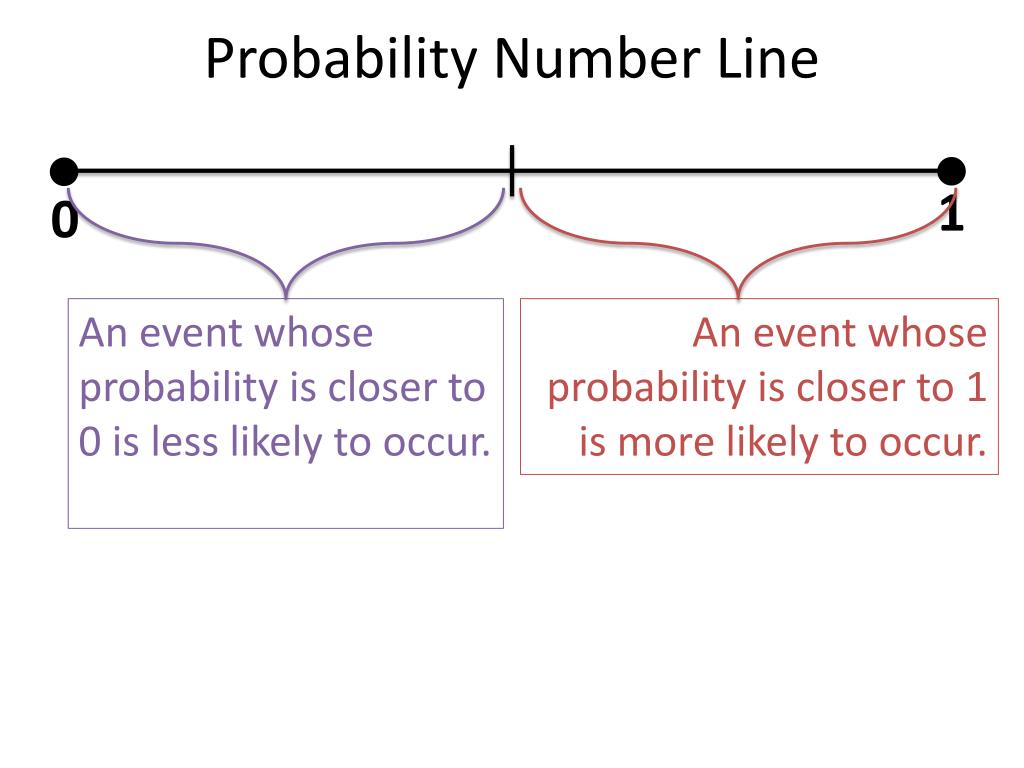 Probability Number Line

0

1

An event whose probability is closer to 0 is less likely to occur.

An event whose probability is closer to 1 is more likely to occur.